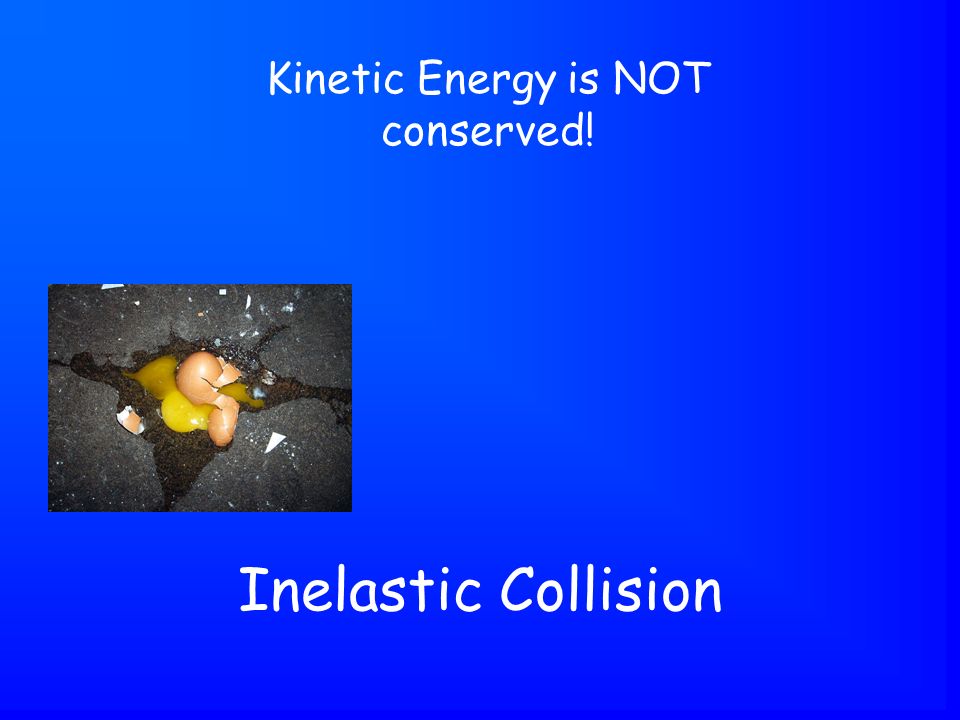 Kinetic Energy is NOT conserved!

Inelastic Collision